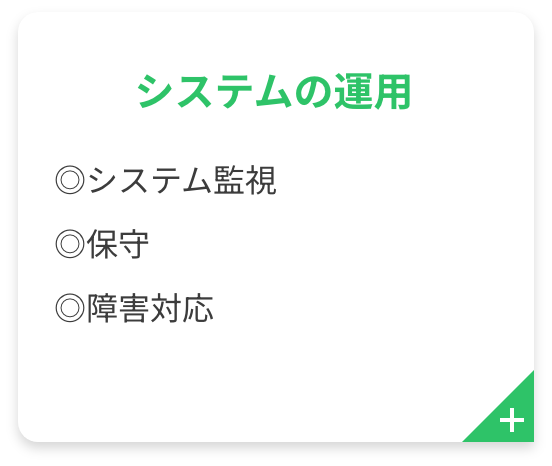 システムの運用

◎システム監視

◎保守

◎障害対応

+